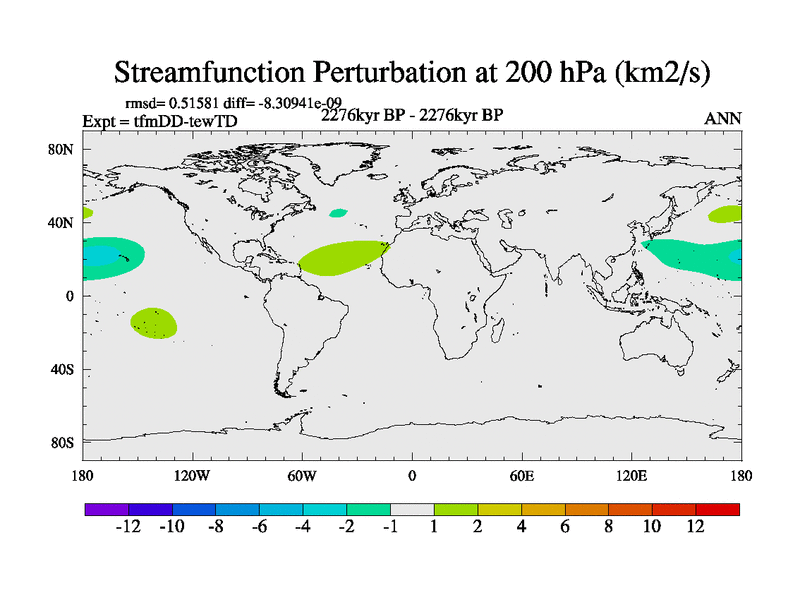 Streamfunction Perturbation at 200 hPa (km2/s)

rmsd= 0.51581 diff= -8.30941e-09
Expt = tfmDD-tewTD
2276kyr BP - 2276kyr BP
ANN

80N
40N
0
40S
80S

180
120W
60W
0
60E
120E
180

-12
-10
-8
-6
-4
-2
-1
1
2
4
6
8
10
12